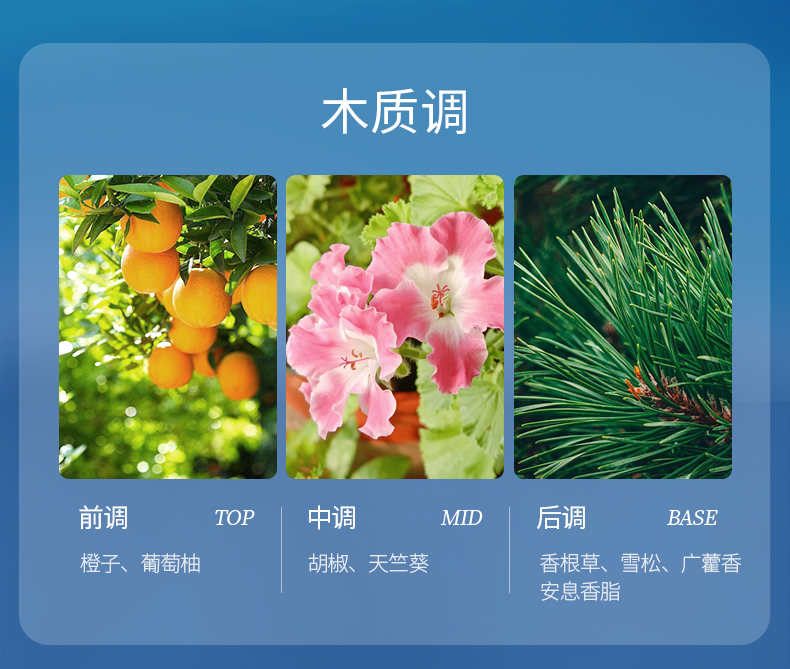 木质调

前调 TOP

橙子、葡萄柚

中调 MID

胡椒、天竺葵

后调 BASE

香根草、雪松、广藿香
安息香脂